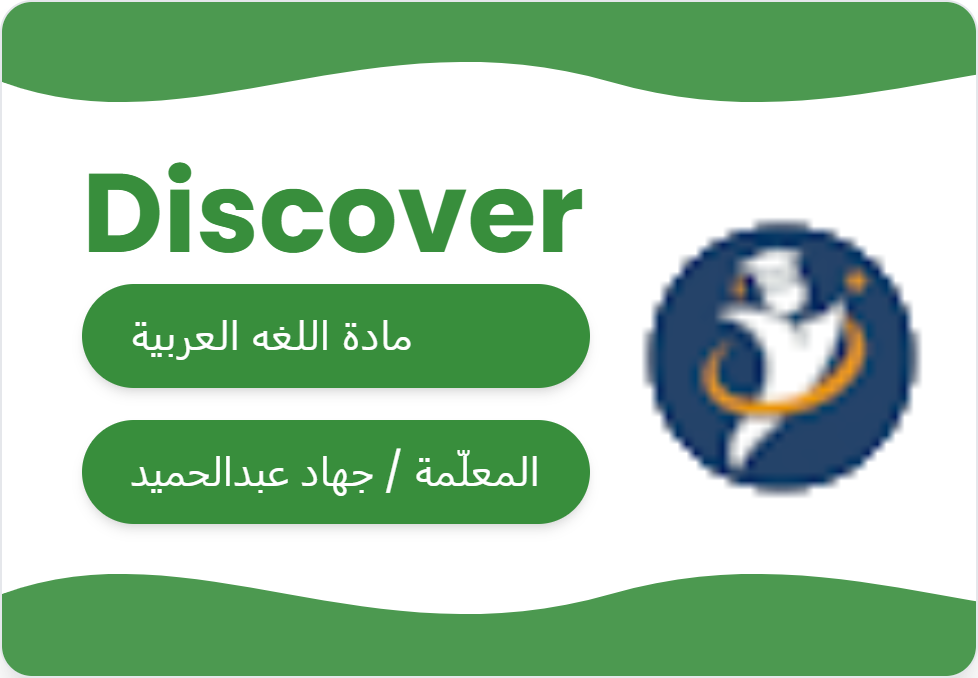 Discover

مادة اللغه العربية

المعلّمة / جهاد عبدالحميد